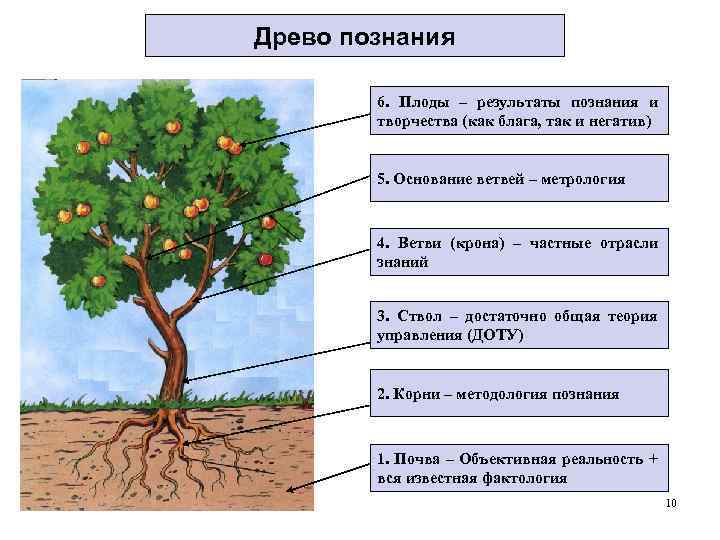 Древо познания

6. Плоды – результаты познания и творчества (как блага, так и негатив)

5. Основание ветвей – метрология

4. Ветви (крона) – частные отрасли знаний

3. Ствол – достаточно общая теория управления (ДОТУ)

2. Корни – методология познания

1. Почва – Объективная реальность + вся известная фактология

10